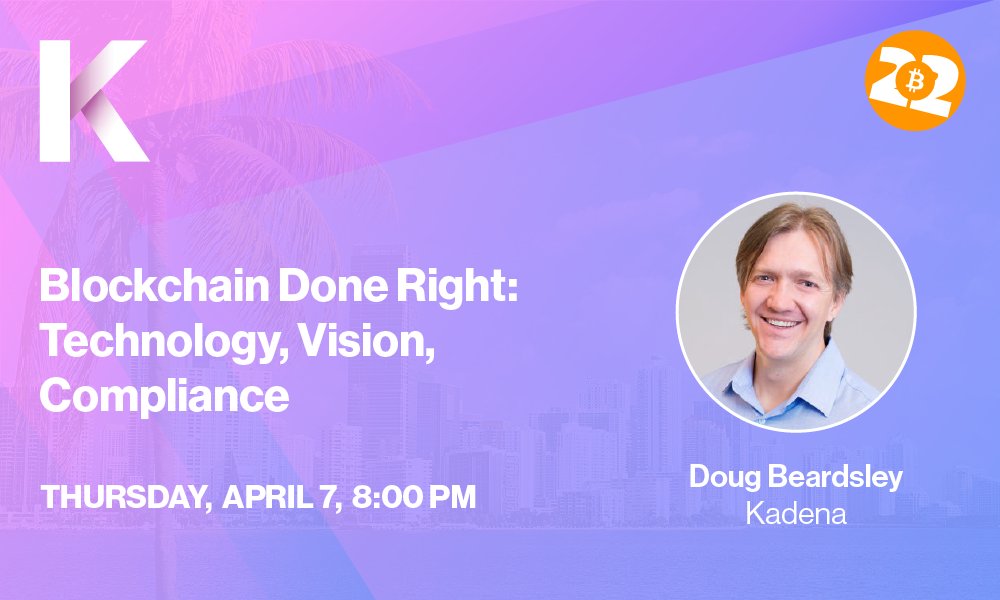 K

22

Blockchain Done Right: Technology, Vision, Compliance

THURSDAY, APRIL 7, 8:00 PM

Doug Beardsley
Kadena